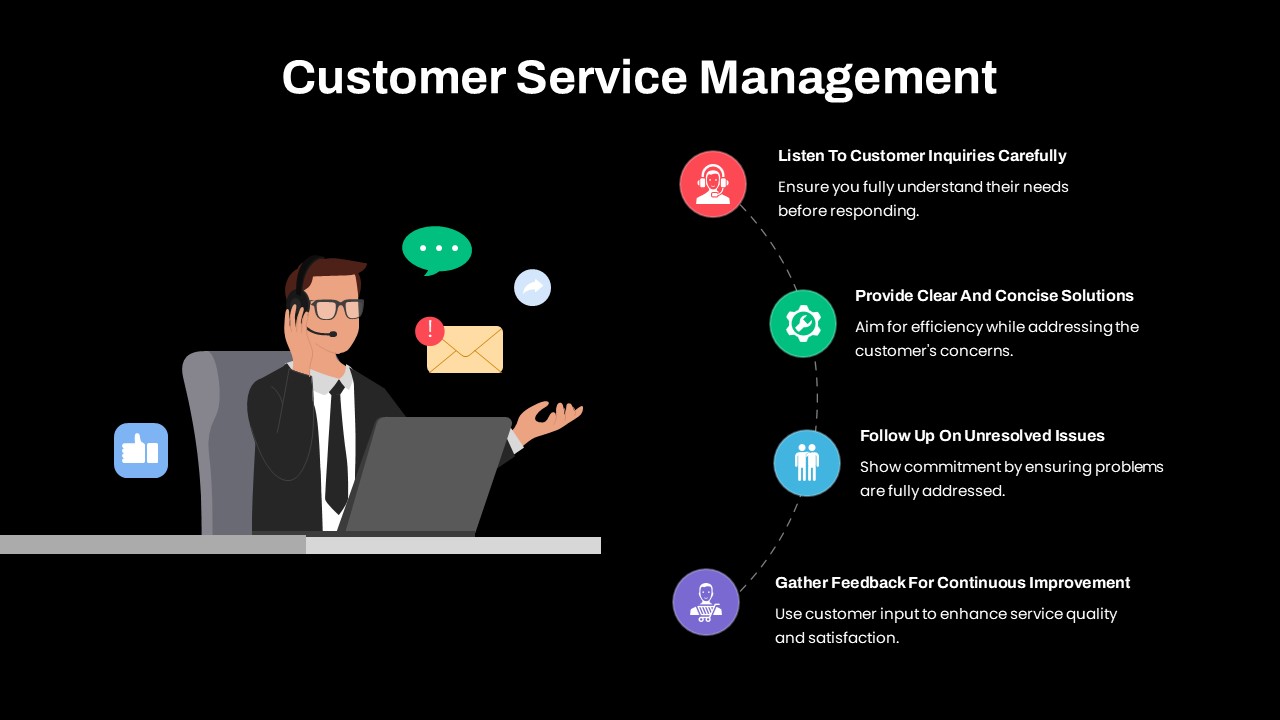 Customer Service Management

Listen To Customer Inquiries Carefully
Ensure you fully understand their needs before responding.

Provide Clear And Concise Solutions
Aim for efficiency while addressing the customer's concerns.

Follow Up On Unresolved Issues
Show commitment by ensuring problems are fully addressed.

Gather Feedback For Continuous Improvement
Use customer input to enhance service quality and satisfaction.